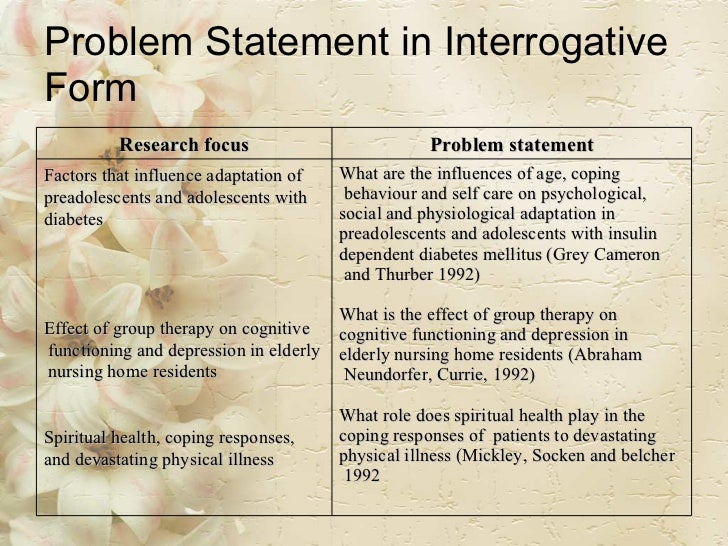 Problem Statement in Interrogative Form

| Research focus | Problem statement |
|---|---|
| Factors that influence adaptation of preadolescents and adolescents with diabetes | What are the influences of age, coping behaviour and self care on psychological, social and physiological adaptation in preadolescents and adolescents with insulin dependent diabetes mellitus (Grey Cameron and Thurber 1992) |
| Effect of group therapy on cognitive functioning and depression in elderly nursing home residents | What is the effect of group therapy on cognitive functioning and depression in elderly nursing home residents (Abraham Neundorfer, Currie, 1992) |
| Spiritual health, coping responses, and devastating physical illness | What role does spiritual health play in the coping responses of patients to devastating physical illness (Mickley, Socken and belcher 1992 |